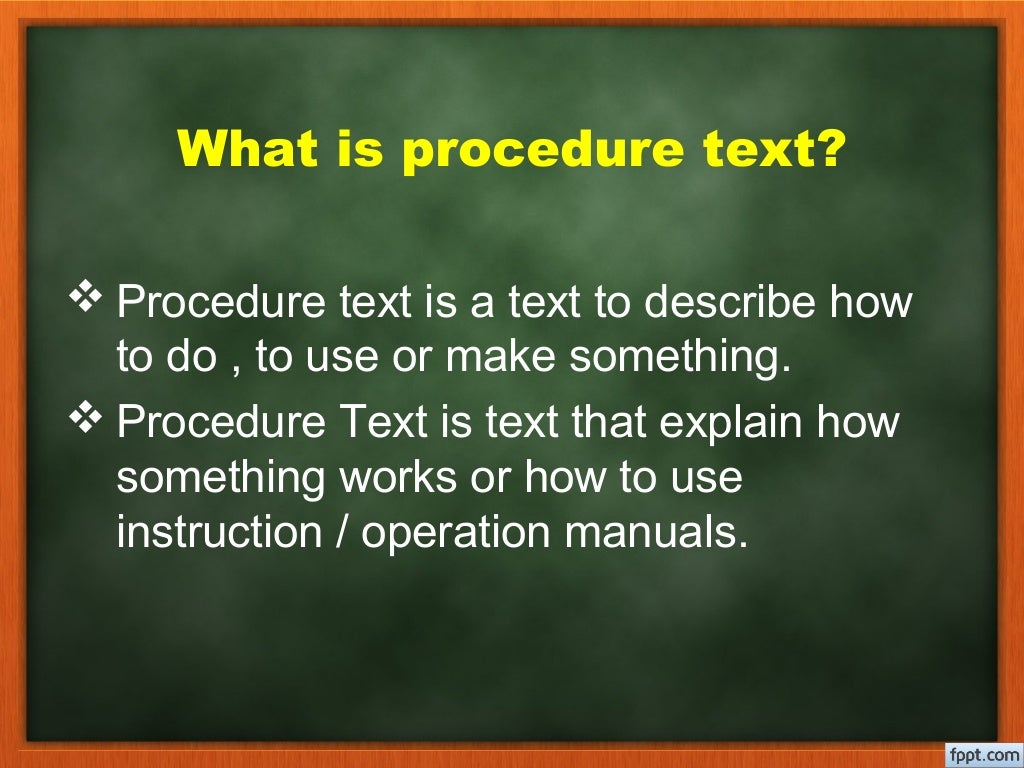 What is procedure text?

❖ Procedure text is a text to describe how to do , to use or make something.
❖ Procedure Text is text that explain how something works or how to use instruction / operation manuals.

fppt.com